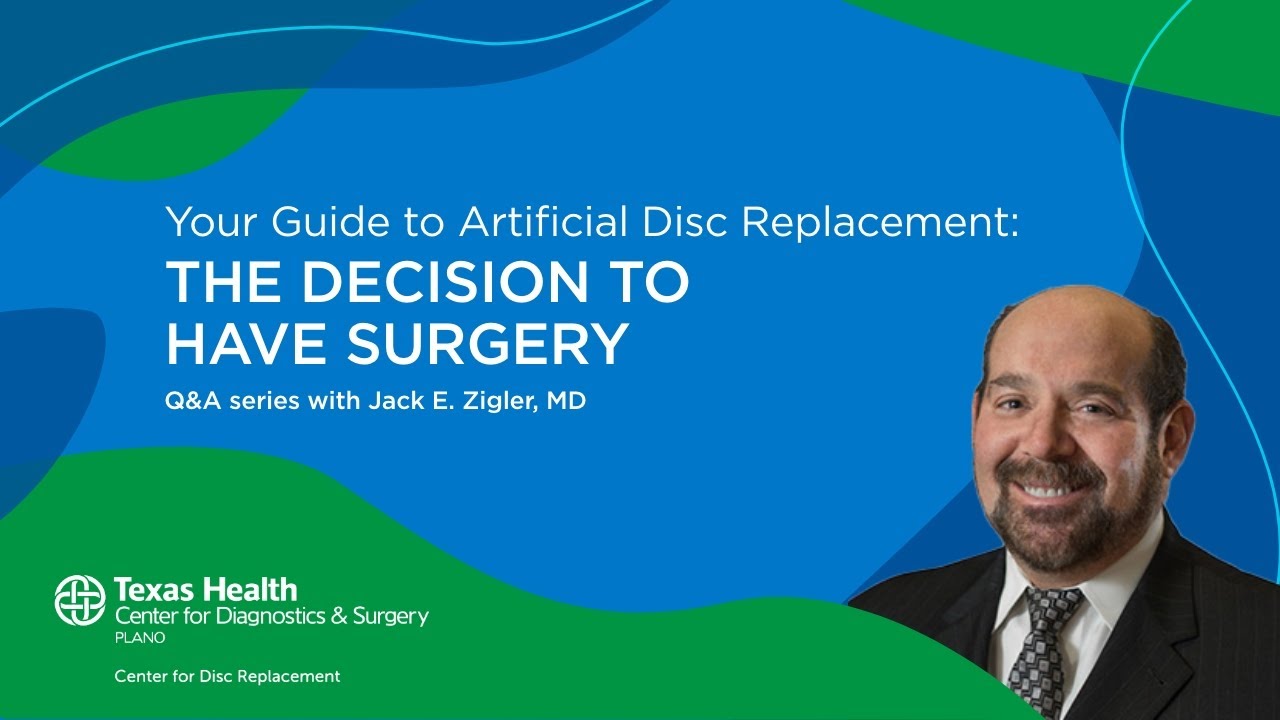 Your Guide to Artificial Disc Replacement:
THE DECISION TO HAVE SURGERY
Q&A series with Jack E. Zigler, MD

Texas Health
Center for Diagnostics & Surgery
PLANO

Center for Disc Replacement